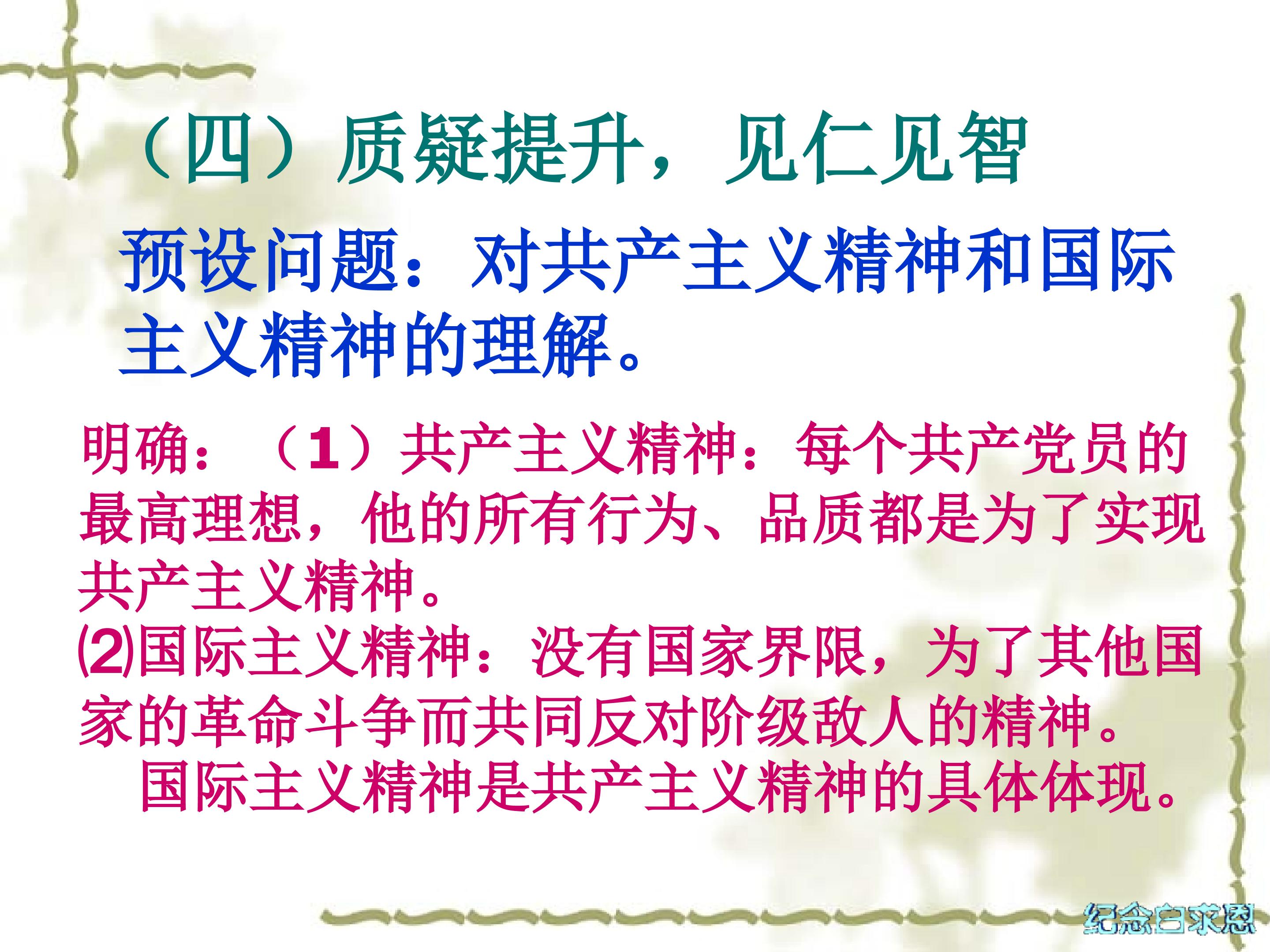 （四）质疑提升，见仁见智

预设问题：对共产主义精神和国际主义精神的理解。

明确：（1）共产主义精神：每个共产党员的最高理想，他的所有行为、品质都是为了实现共产主义精神。
⑵国际主义精神：没有国家界限，为了其他国家的革命斗争而共同反对阶级敌人的精神。
国际主义精神是共产主义精神的具体体现。

纪念白求恩